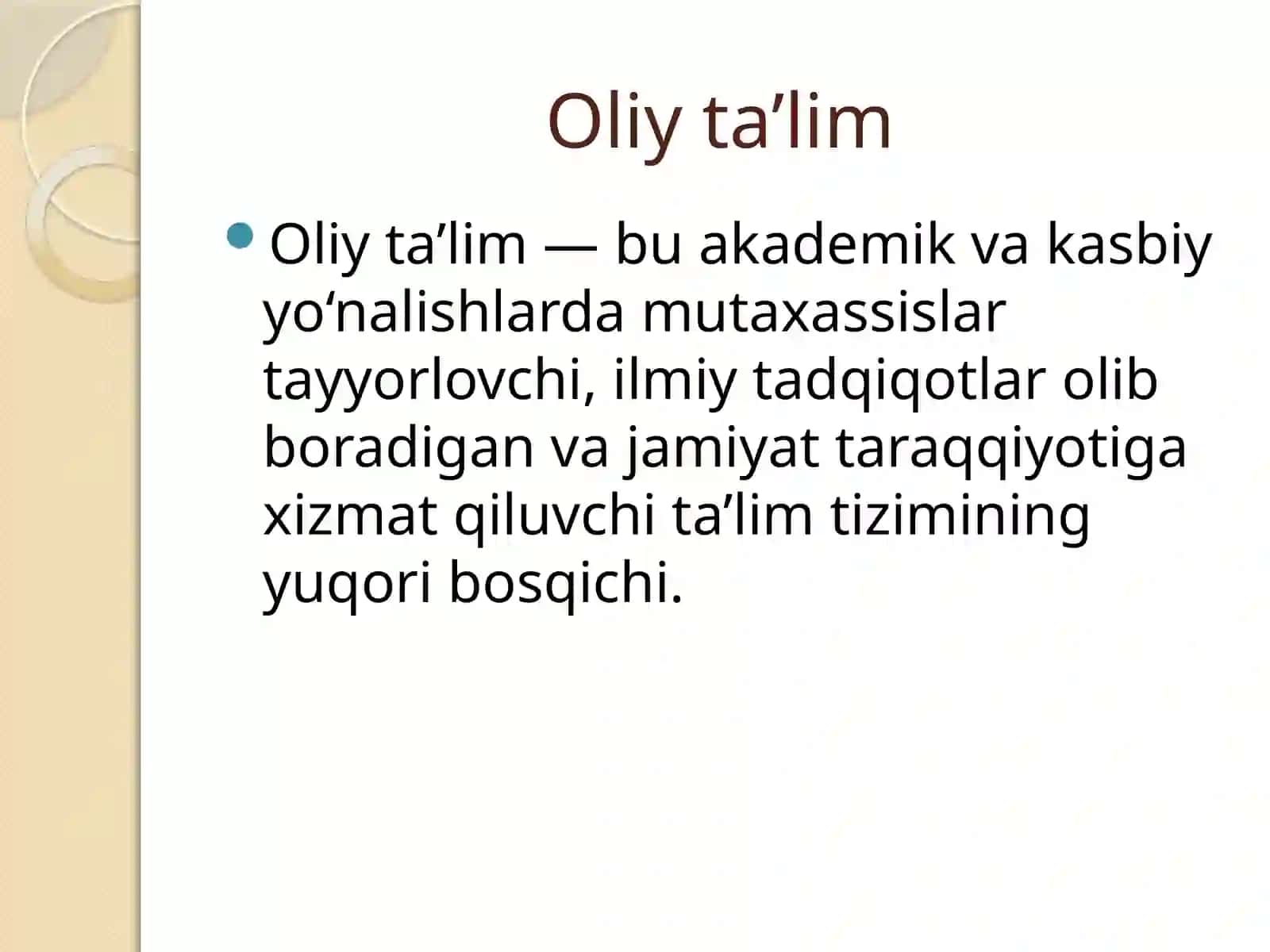 Oliy ta’lim

Oliy ta’lim — bu akademik va kasbiy yo‘nalishlarda mutaxassislar tayyorlovchi, ilmiy tadqiqotlar olib boradigan va jamiyat taraqqiyotiga xizmat qiluvchi ta’lim tizimining yuqori bosqichi.